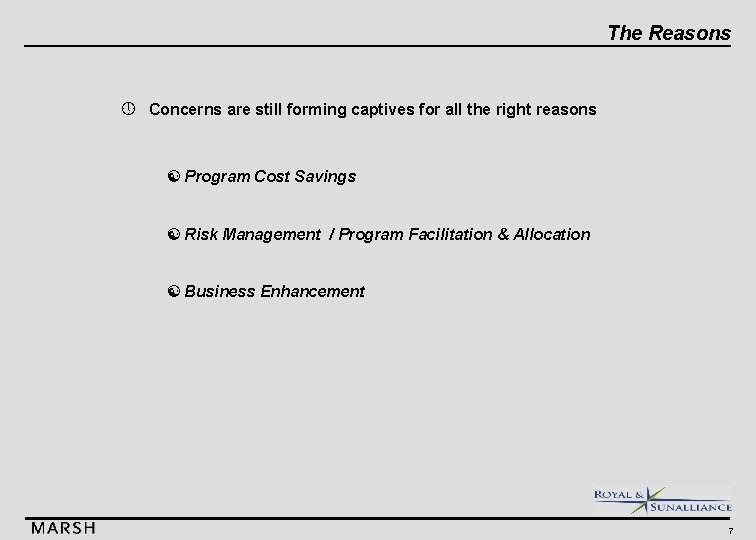 The Reasons

Concerns are still forming captives for all the right reasons

Program Cost Savings

Risk Management / Program Facilitation & Allocation

Business Enhancement

ROYAL & SUNALLIANCE

MARSH

7